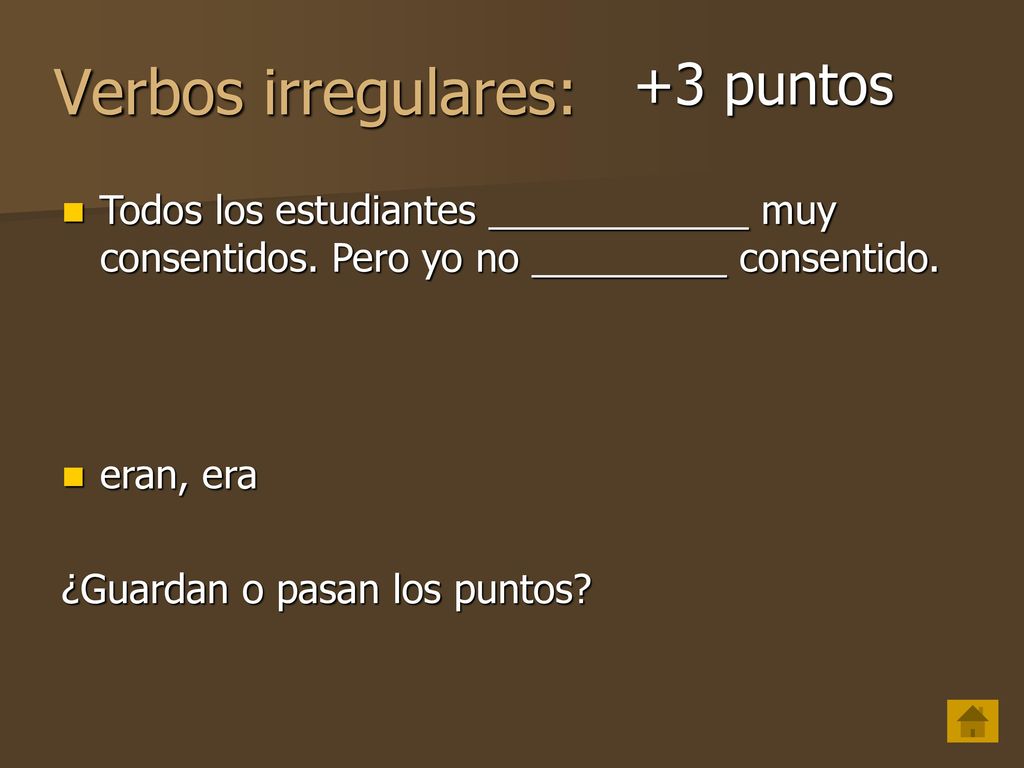 Verbos irregulares: +3 puntos

Todos los estudiantes ____________ muy consentidos. Pero yo no _________ consentido.

eran, era

¿Guardan o pasan los puntos?